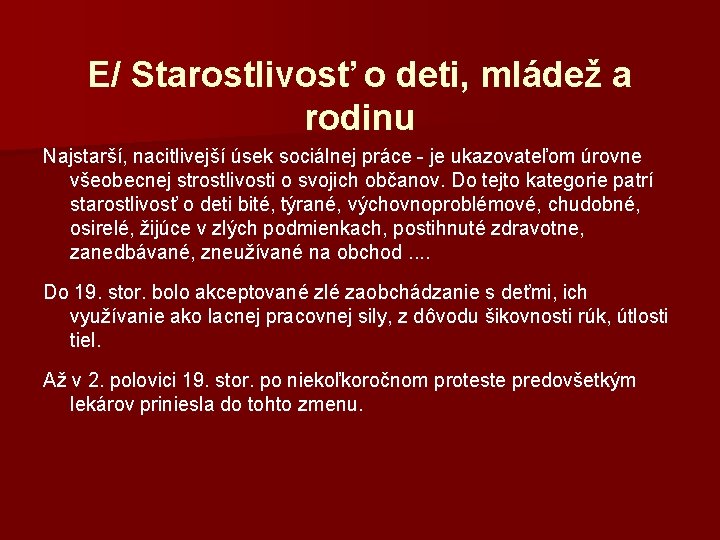 E/ Starostlivosť o deti, mládež a rodinu

Najstarší, nacitlivejší úsek sociálnej práce - je ukazovateľom úrovne všeobecnej strostlivosti o svojich občanov. Do tejto kategorie patrí starostlivosť o deti bité, týrané, výchovnoproblémové, chudobné, osirelé, žijúce v zlých podmienkach, postihnuté zdravotne, zanedbávané, zneužívané na obchod ....

Do 19. stor. bolo akceptované zlé zaobchádzanie s deťmi, ich využívanie ako lacnej pracovnej sily, z dôvodu šikovnosti rúk, útlosti tiel.

Až v 2. polovici 19. stor. po niekoľkoročnom proteste predovšetkým lekárov priniesla do tohto zmenu.